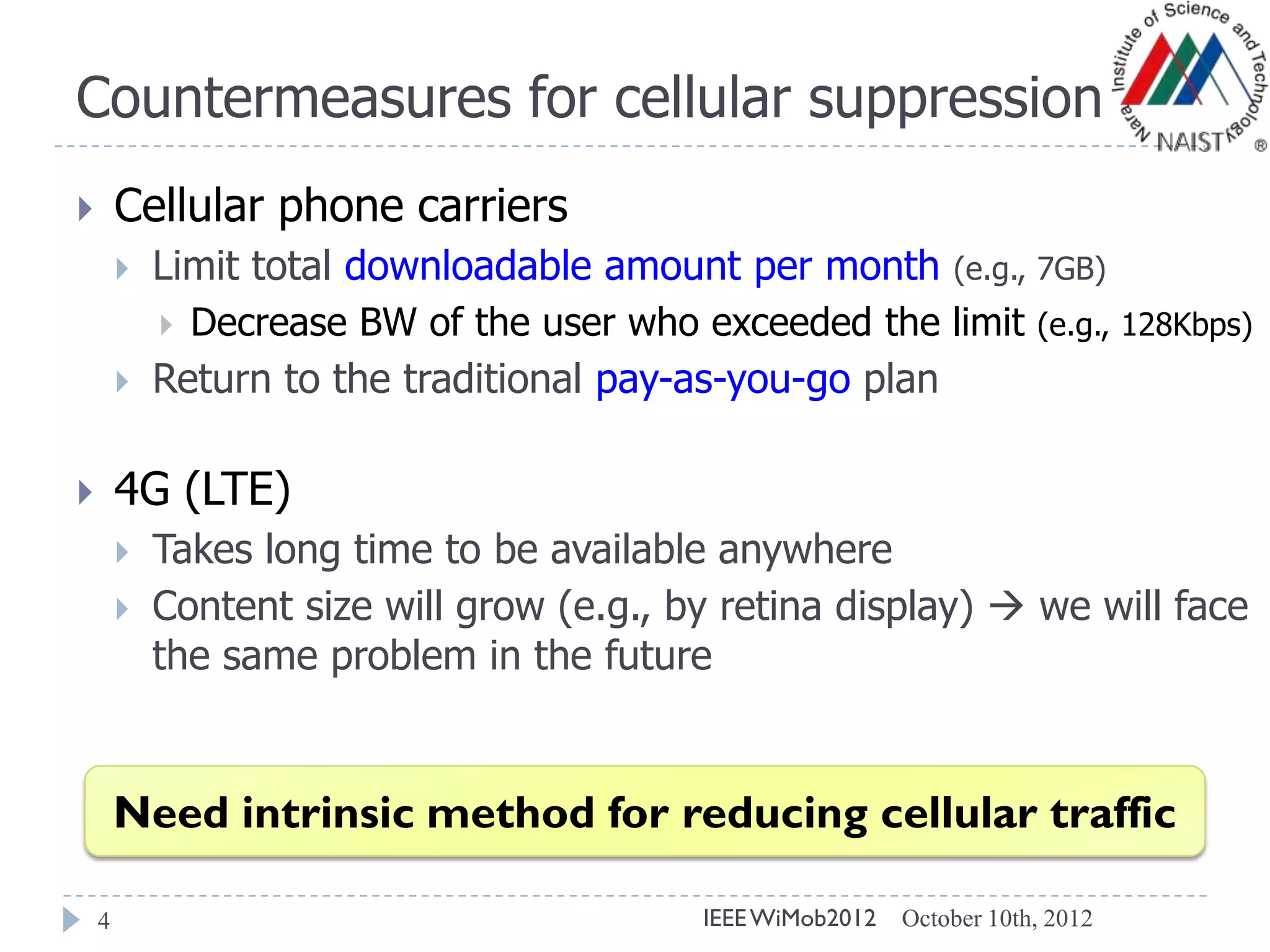 Countermeasures for cellular suppression

Nara Institute of Science and Technology NAIST ®

Cellular phone carriers

Limit total downloadable amount per month (e.g., 7GB)

Decrease BW of the user who exceeded the limit (e.g., 128Kbps)

Return to the traditional pay-as-you-go plan

4G (LTE)

Takes long time to be available anywhere

Content size will grow (e.g., by retina display) → we will face the same problem in the future

Need intrinsic method for reducing cellular traffic

4

IEEE WiMob2012 October 10th, 2012